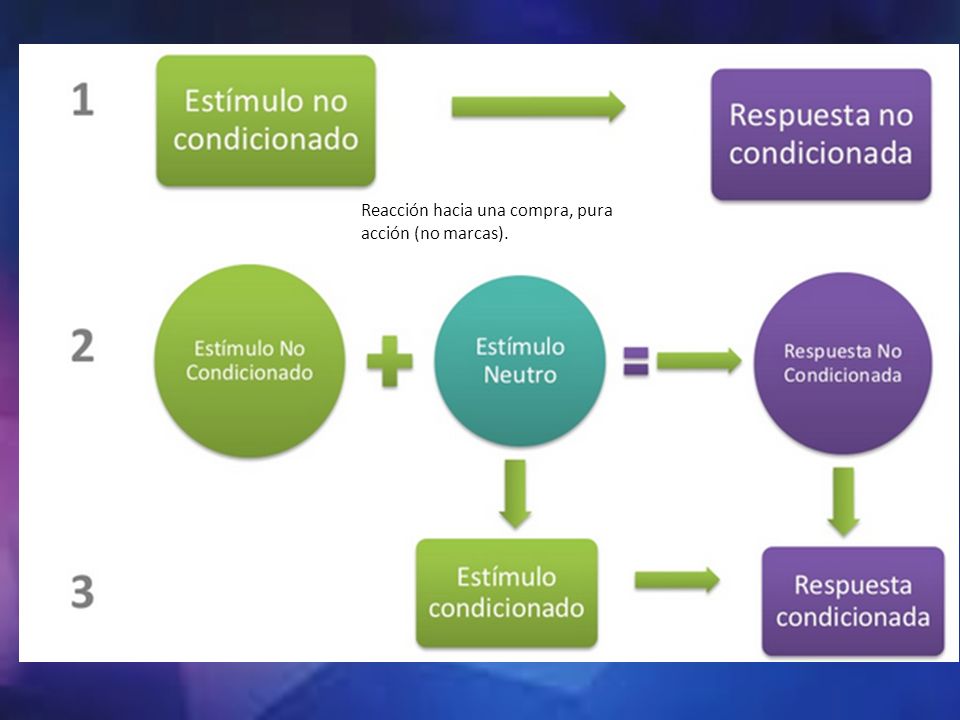 1

Estímulo no condicionado

Respuesta no condicionada

Reacción hacia una compra, pura acción (no marcas).

2

Estímulo No Condicionado

+

Estímulo Neutro

=

Respuesta No Condicionada

3

Estímulo condicionado

Respuesta condicionada